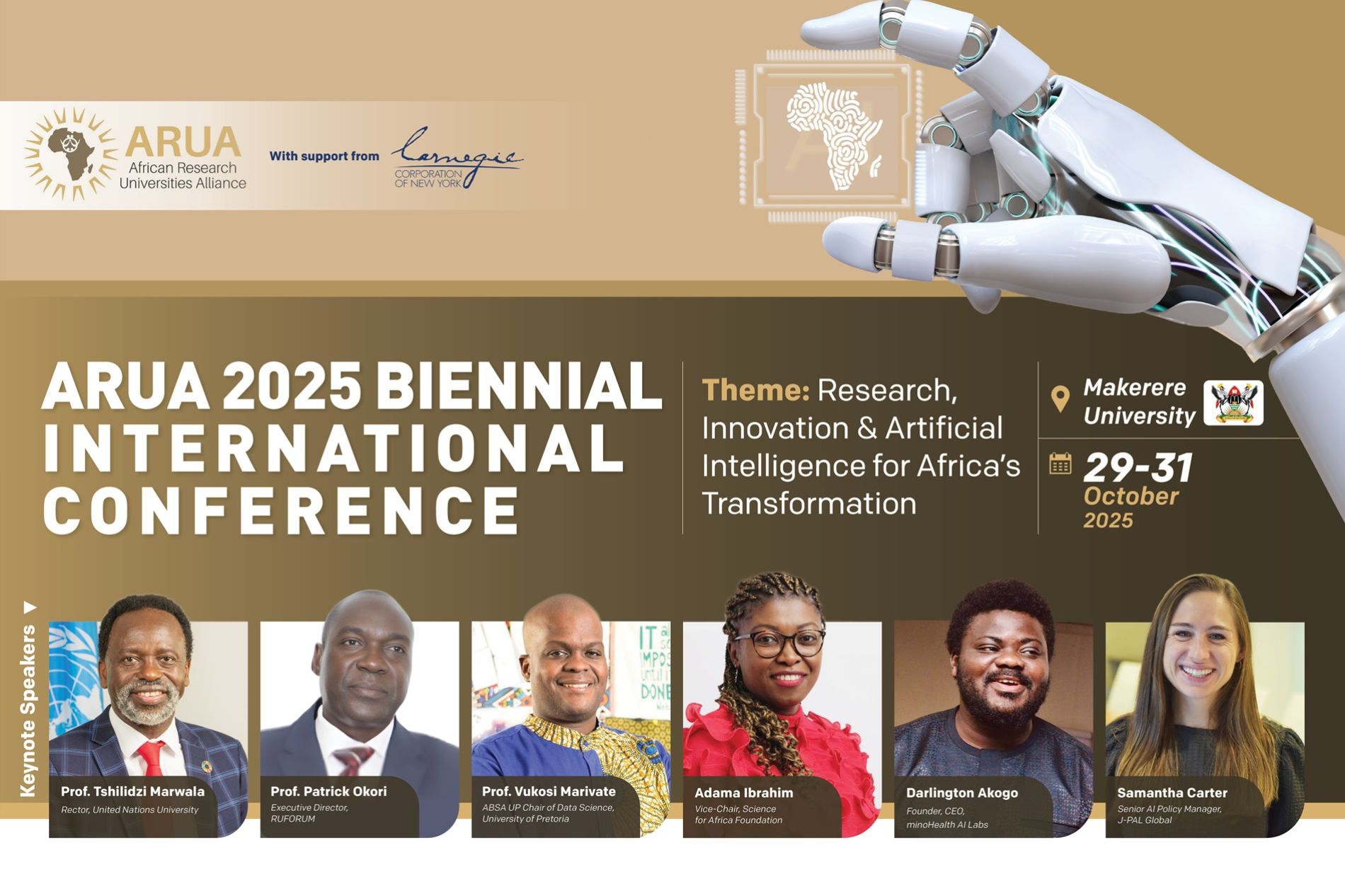 ARUA
African Research Universities Alliance

With support from Carnegie CORPORATION OF NEW YORK

ARUA 2025 BIENNIAL INTERNATIONAL CONFERENCE

Theme: Research, Innovation & Artificial Intelligence for Africa's Transformation

Makerere University

29-31 October 2025

Keynote Speakers

Prof. Tshilidzi Marwala
Rector, United Nations University

Prof. Patrick Okori
Executive Director, RUFORUM

Prof. Vukosi Marivate
ABSA UP Chair of Data Science, University of Pretoria

Adama Ibrahim
Vice-Chair, Science for Africa Foundation

Darlington Akogo
Founder, CEO, minoHealth AI Labs

Samantha Carter
Senior AI Policy Manager, J-PAL Global